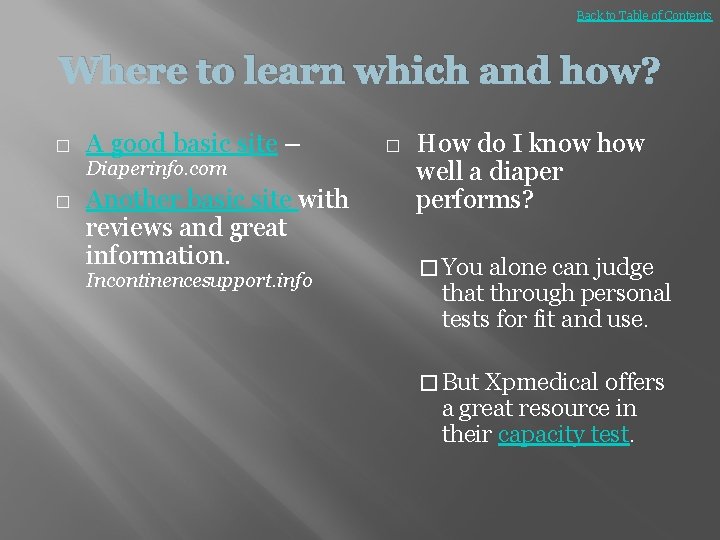 Back to Table of Contents

Where to learn which and how?

□ A good basic site – Diaperinfo.com

□ Another basic site with reviews and great information. Incontinencesupport.info

□ How do I know how well a diaper performs?

□ You alone can judge that through personal tests for fit and use.

□ But Xpmedical offers a great resource in their capacity test.